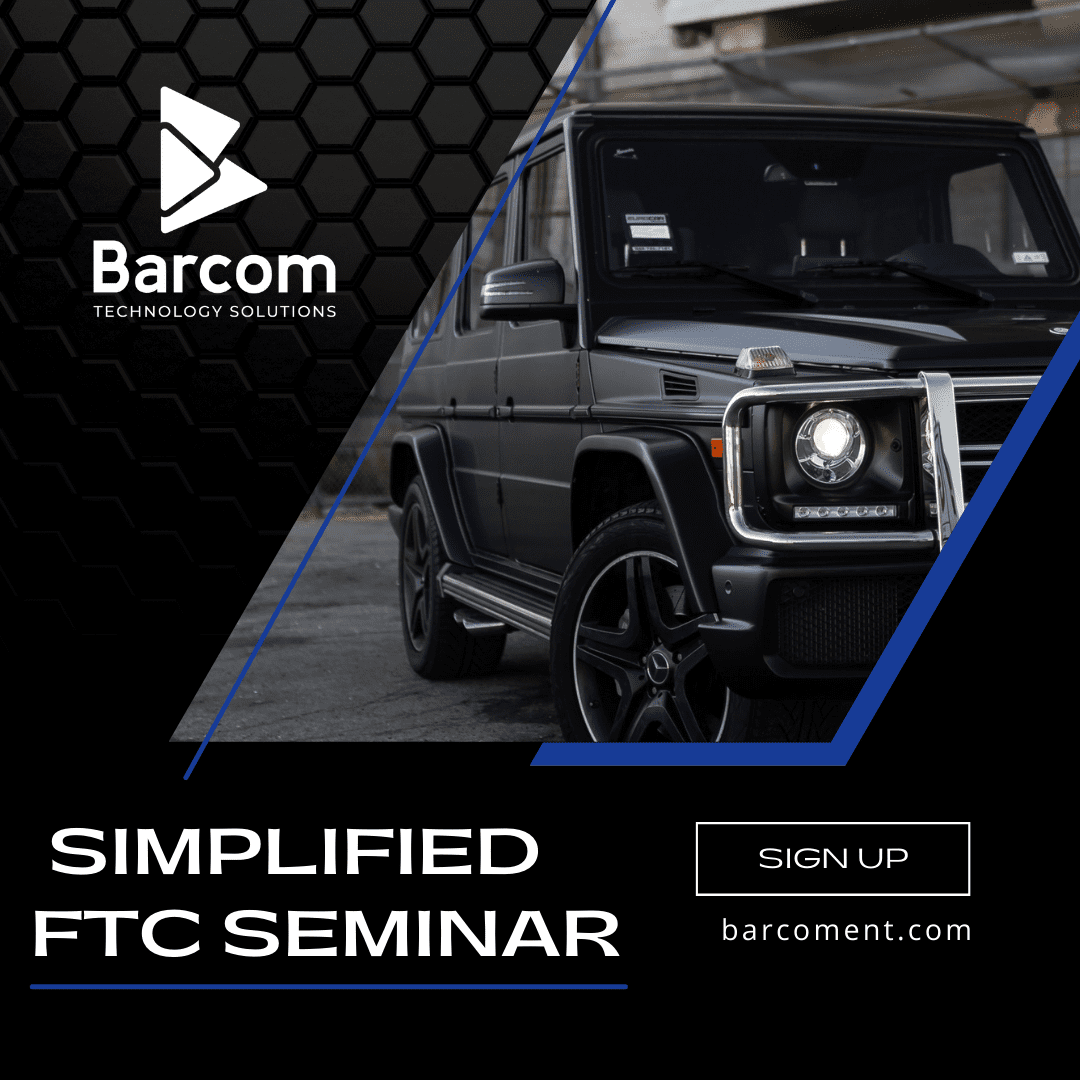 Barcom
TECHNOLOGY SOLUTIONS

SIMPLIFIED
FTC SEMINAR

SIGN UP

barcoment.com